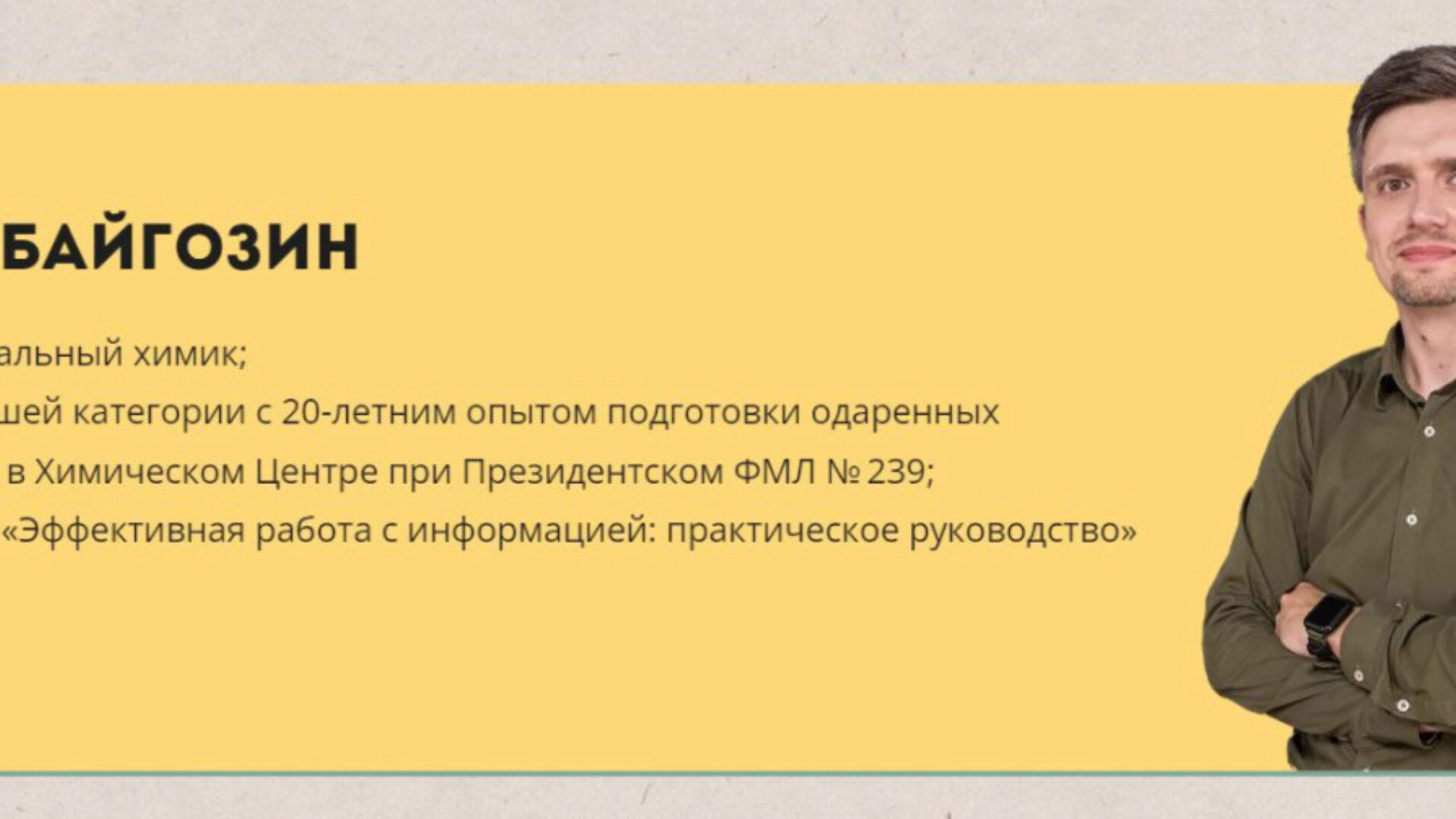 БАЙГОЗИН

альный химик;
шей категории с 20-летним опытом подготовки одаренных
в Химическом Центре при Президентском ФМЛ № 239;
«Эффективная работа с информацией: практическое руководство»